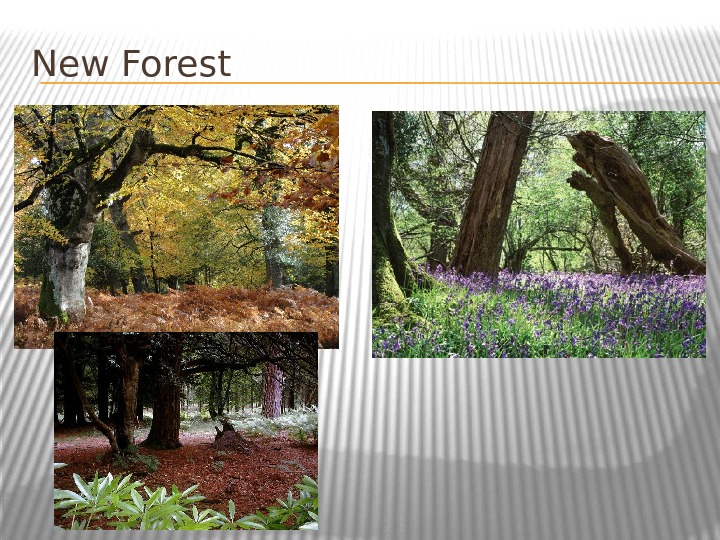 New Forest